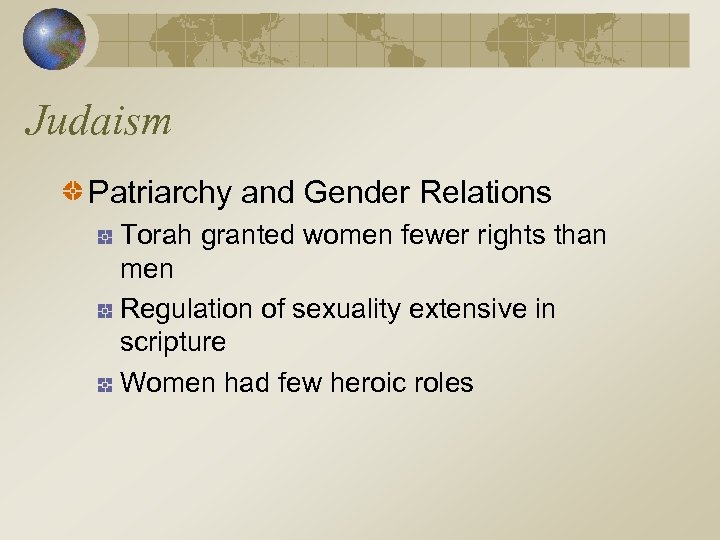 Judaism

Patriarchy and Gender Relations

Torah granted women fewer rights than men

Regulation of sexuality extensive in scripture

Women had few heroic roles